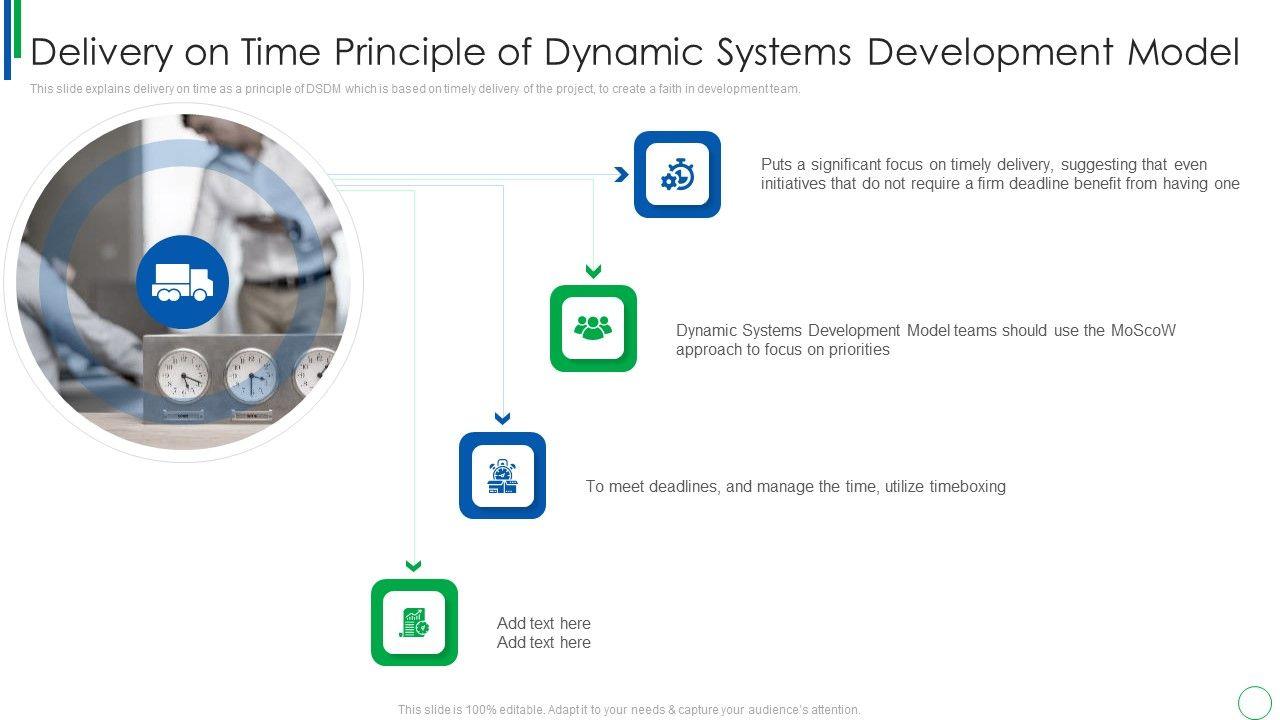 Delivery on Time Principle of Dynamic Systems Development Model

This slide explains delivery on time as a principle of DSDM which is based on timely delivery of the project, to create a faith in development team.

Puts a significant focus on timely delivery, suggesting that even initiatives that do not require a firm deadline benefit from having one

Dynamic Systems Development Model teams should use the MoScoW approach to focus on priorities

To meet deadlines, and manage the time, utilize timeboxing

Add text here
Add text here

This slide is 100% editable. Adapt it to your needs & capture your audience's attention.